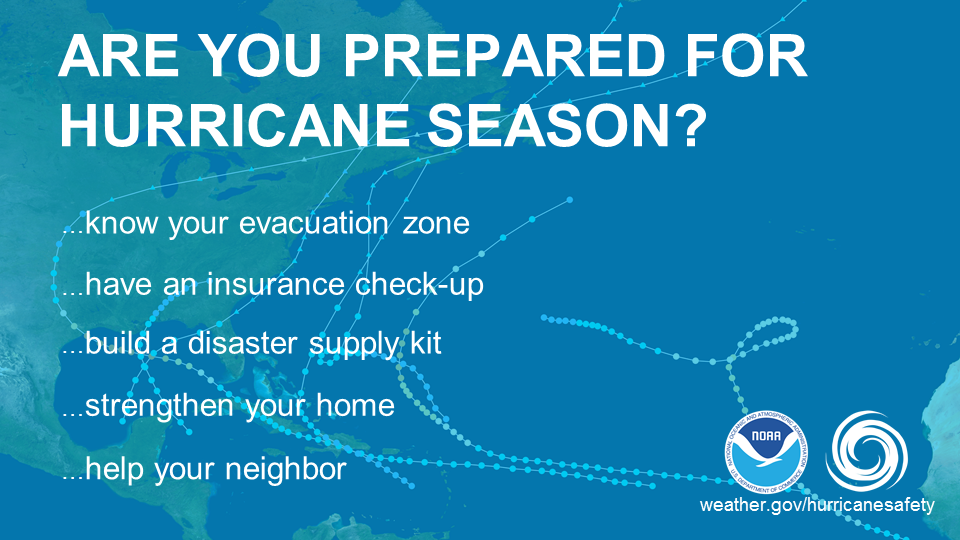 ARE YOU PREPARED FOR HURRICANE SEASON?

...know your evacuation zone

...have an insurance check-up

...build a disaster supply kit

...strengthen your home

...help your neighbor

NATIONAL OCEANIC AND ATMOSPHERIC ADMINISTRATION
NOAA
U.S. DEPARTMENT OF COMMERCE

weather.gov/hurricanesafety